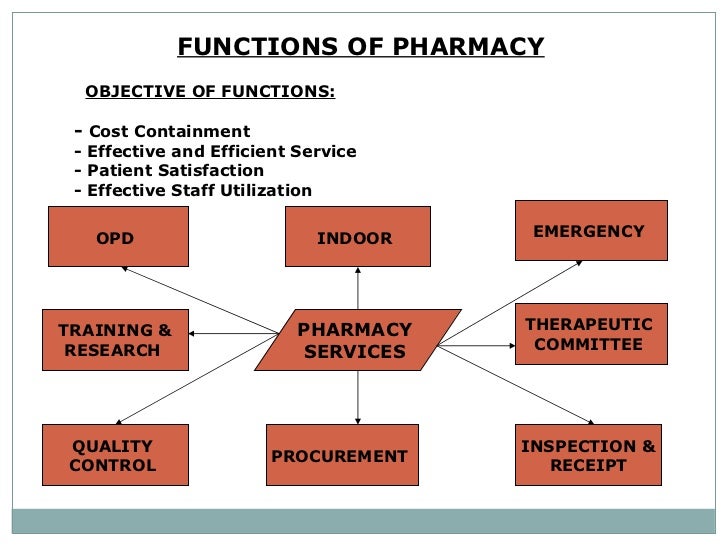 FUNCTIONS OF PHARMACY

OBJECTIVE OF FUNCTIONS:

- Cost Containment
- Effective and Efficient Service
- Patient Satisfaction
- Effective Staff Utilization

OPD

INDOOR

EMERGENCY

TRAINING & RESEARCH

PHARMACY SERVICES

THERAPEUTIC COMMITTEE

QUALITY CONTROL

PROCUREMENT

INSPECTION & RECEIPT